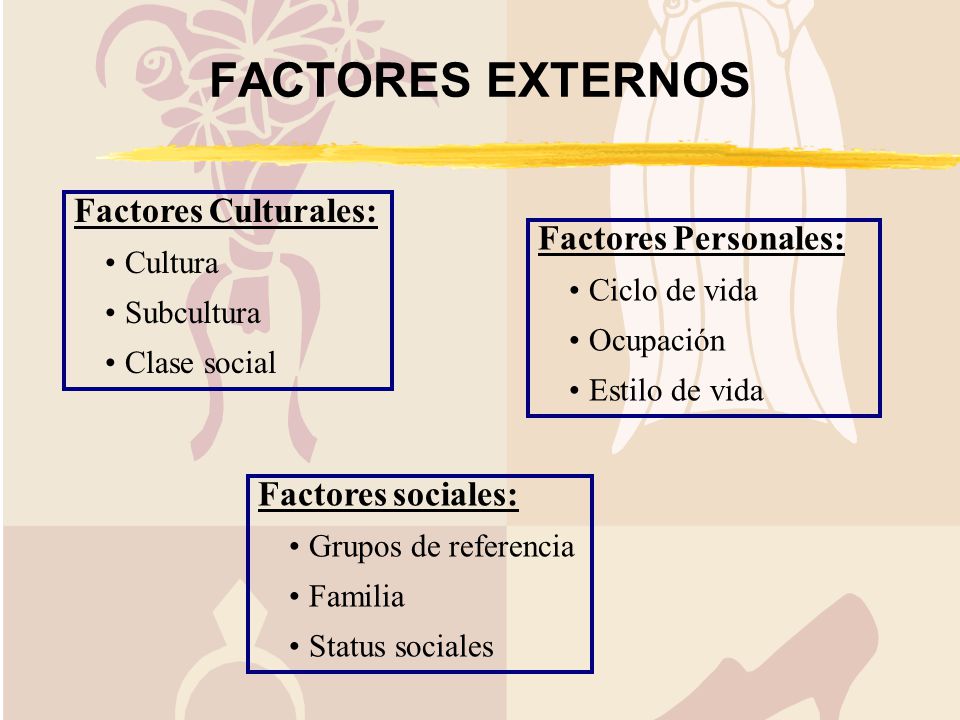 FACTORES EXTERNOS

Factores Culturales:
• Cultura
• Subcultura
• Clase social

Factores Personales:
• Ciclo de vida
• Ocupación
• Estilo de vida

Factores sociales:
• Grupos de referencia
• Familia
• Status sociales